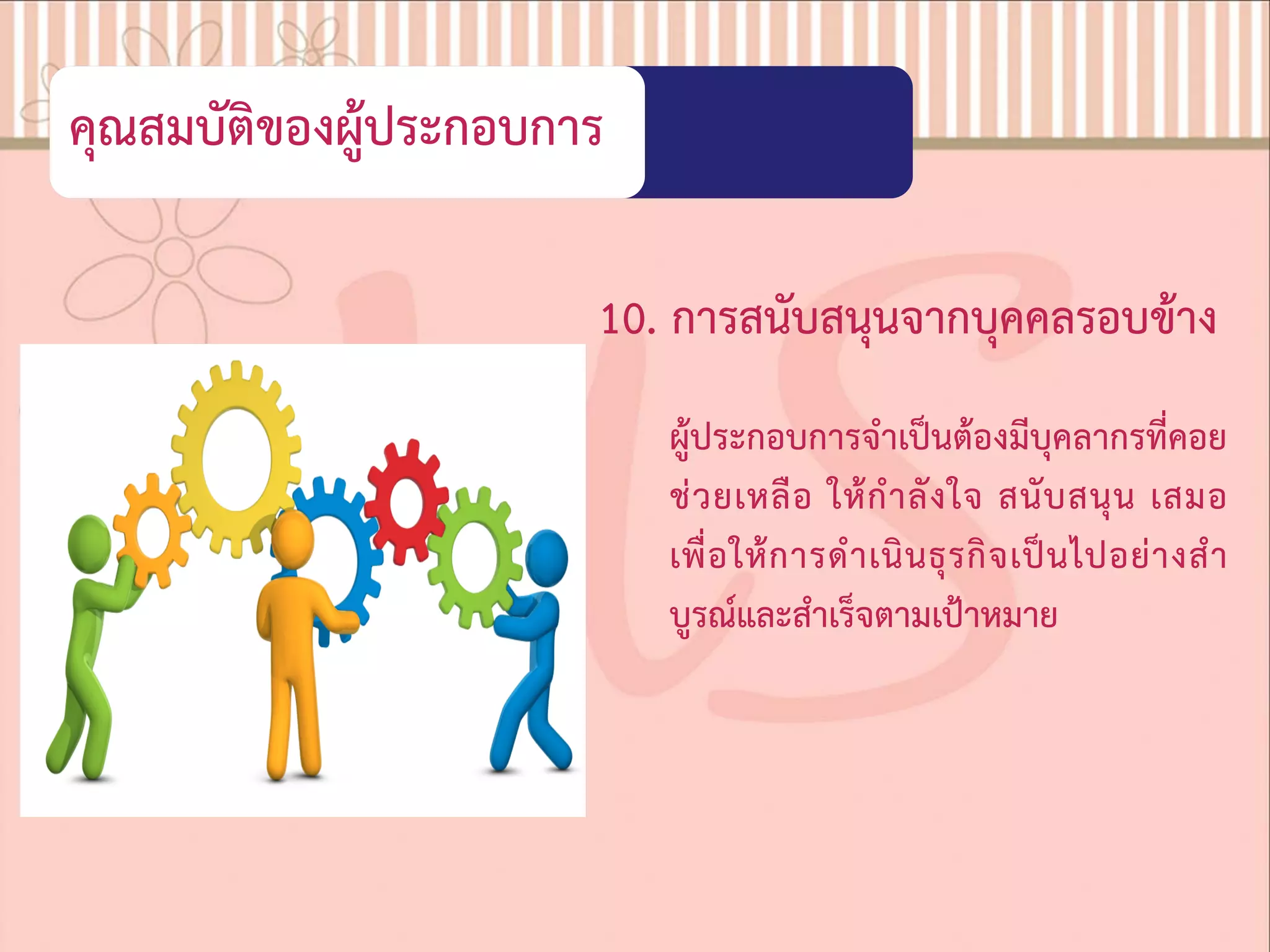 คุณสมบัติของผู้ประกอบการ

10. การสนับสนุนจากบุคคลรอบข้าง

ผู้ประกอบการจำเป็นต้องมีบุคลากรที่คอยช่วยเหลือ ให้กำลังใจ สนับสนุน เสมอ เพื่อให้การดำเนินธุรกิจเป็นไปอย่างสำบูรณ์และสำเร็จตามเป้าหมาย